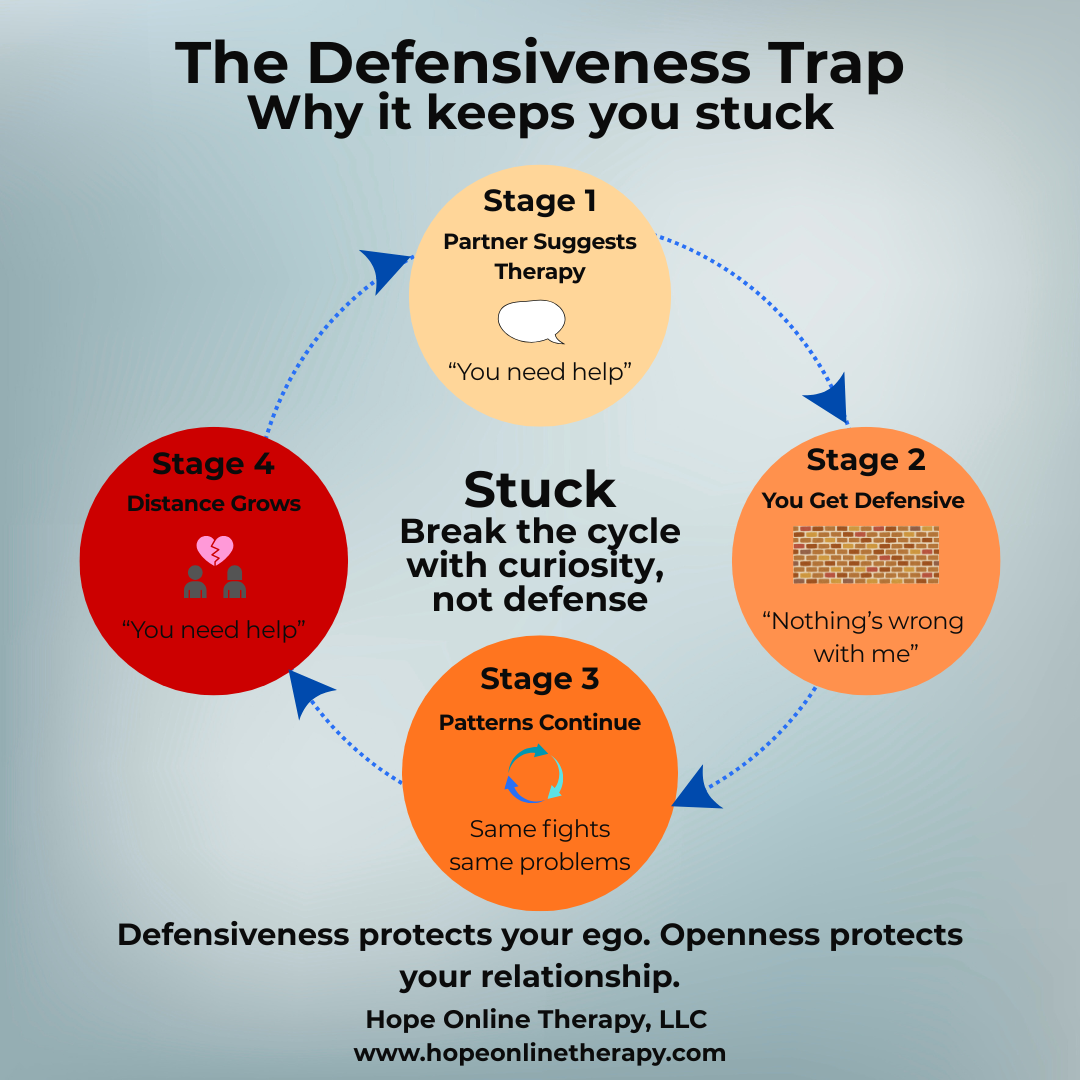 The Defensiveness Trap
Why it keeps you stuck

Stage 1
Partner Suggests Therapy
“You need help”

Stage 2
You Get Defensive
“Nothing’s wrong with me”

Stage 3
Patterns Continue
Same fights same problems

Stage 4
Distance Grows
“You need help”

Stuck
Break the cycle with curiosity, not defense

Defensiveness protects your ego. Openness protects your relationship.

Hope Online Therapy, LLC
www.hopeonlinetherapy.com